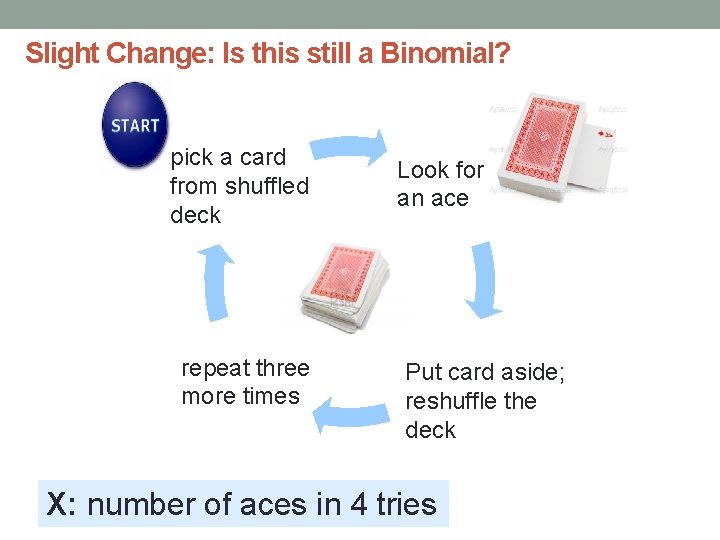 Slight Change: Is this still a Binomial?

START

pick a card from shuffled deck

Look for an ace

Put card aside; reshuffle the deck

repeat three more times

X: number of aces in 4 tries